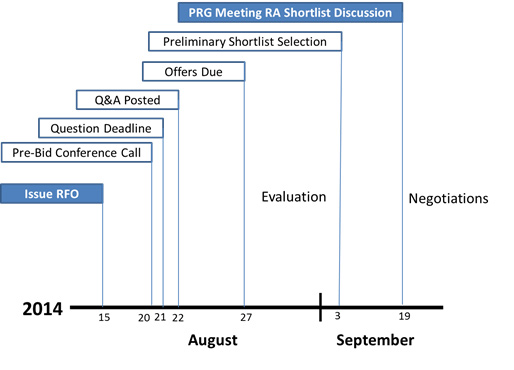 PRG Meeting RA Shortlist Discussion

Preliminary Shortlist Selection

Offers Due

Q&A Posted

Question Deadline

Pre-Bid Conference Call

Issue RFO

Evaluation

Negotiations

2014

15 20 21 22 27 3 19

August

September